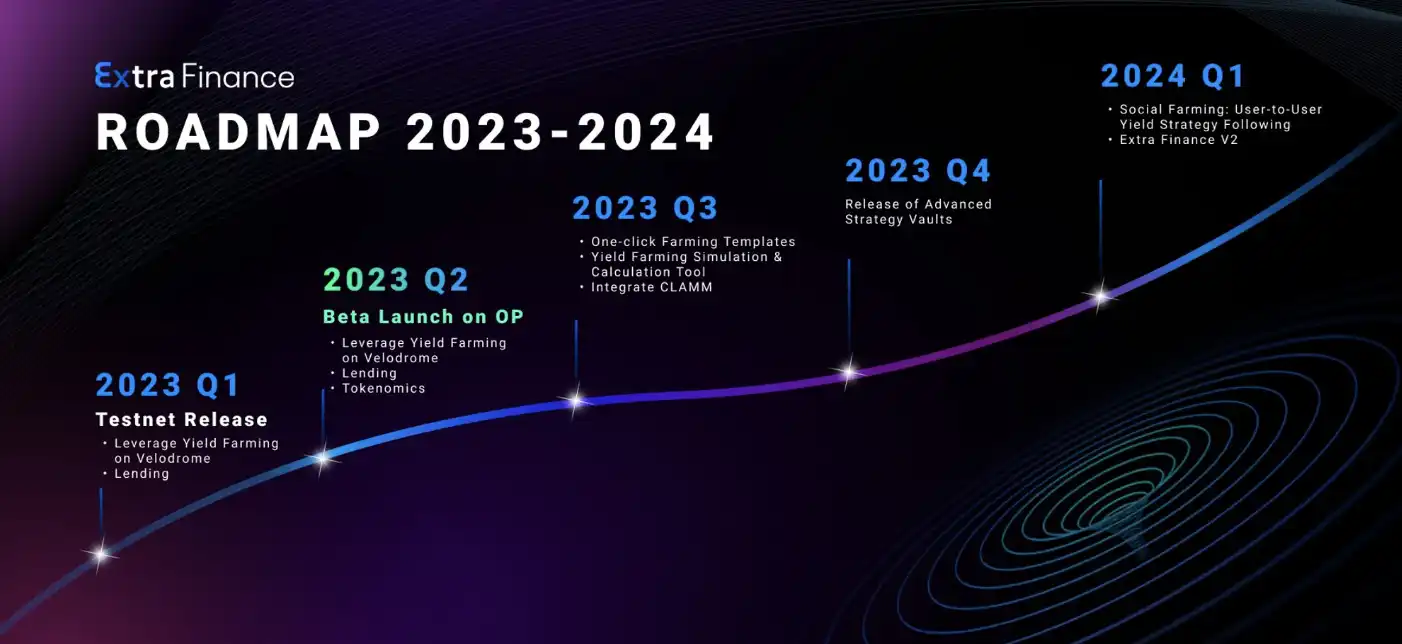 Extra Finance
ROADMAP 2023-2024

2023 Q1
Testnet Release
• Leverage Yield Farming on Velodrome
• Lending

2023 Q2
Beta Launch on OP
• Leverage Yield Farming on Velodrome
• Lending
• Tokenomics

2023 Q3
• One-click Farming Templates
• Yield Farming Simulation & Calculation Tool
• Integrate CLAMM

2023 Q4
Release of Advanced Strategy Vaults

2024 Q1
• Social Farming: User-to-User Yield Strategy Following
• Extra Finance V2